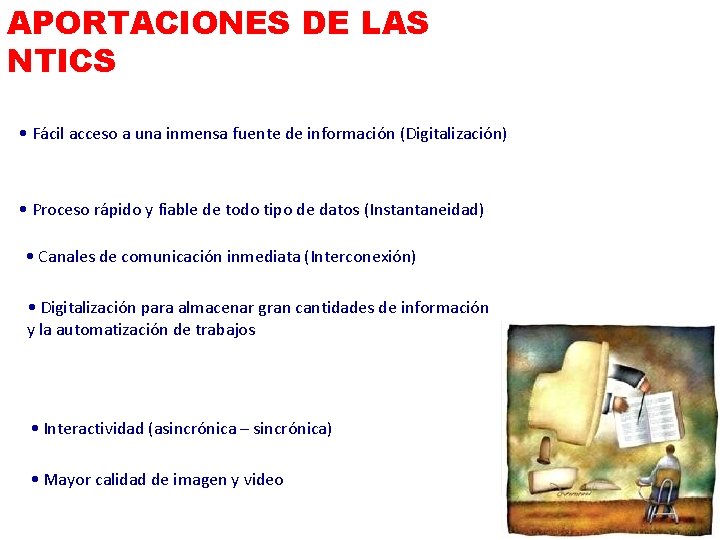 APORTACIONES DE LAS NTICS

• Fácil acceso a una inmensa fuente de información (Digitalización)

• Proceso rápido y fiable de todo tipo de datos (Instantaneidad)

• Canales de comunicación inmediata (Interconexión)

• Digitalización para almacenar gran cantidades de información y la automatización de trabajos

• Interactividad (asincrónica – sincrónica)

• Mayor calidad de imagen y video